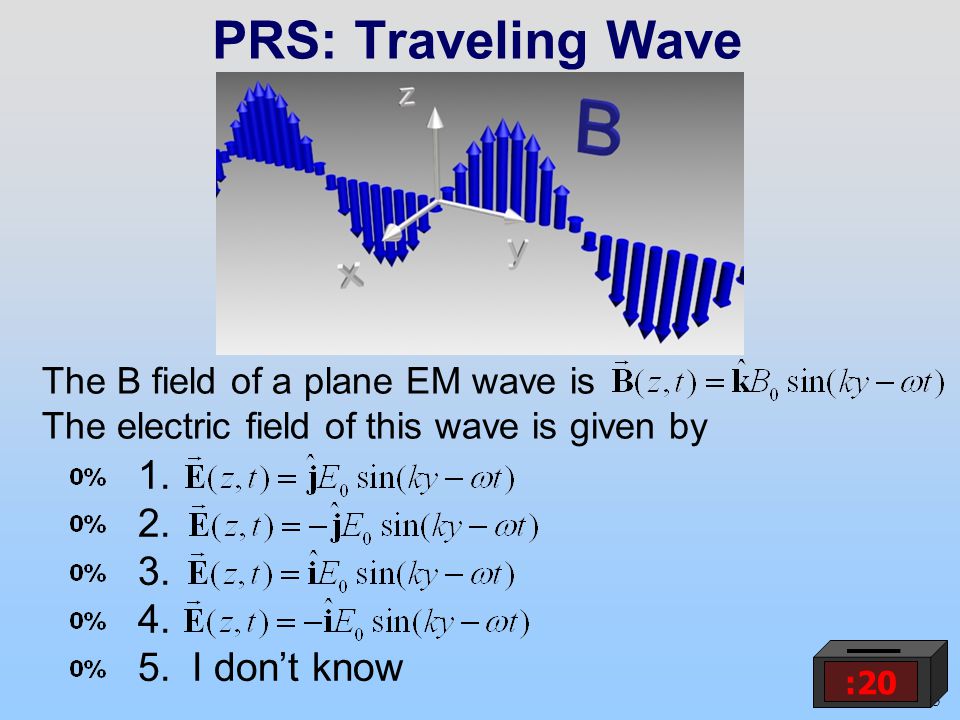 PRS: Traveling Wave

z

B

x

y

The B field of a plane EM wave is $\vec{\mathbf{B}}(z,t) = \hat{\mathbf{k}}B_0 \sin(ky - \omega t)$
The electric field of this wave is given by

0% 1. $\vec{\mathbf{E}}(z,t) = \hat{\mathbf{j}}E_0 \sin(ky - \omega t)$

0% 2. $\vec{\mathbf{E}}(z,t) = -\hat{\mathbf{j}}E_0 \sin(ky - \omega t)$

0% 3. $\vec{\mathbf{E}}(z,t) = \hat{\mathbf{i}}E_0 \sin(ky - \omega t)$

0% 4. $\vec{\mathbf{E}}(z,t) = -\hat{\mathbf{i}}E_0 \sin(ky - \omega t)$

0% 5. I don't know

:20